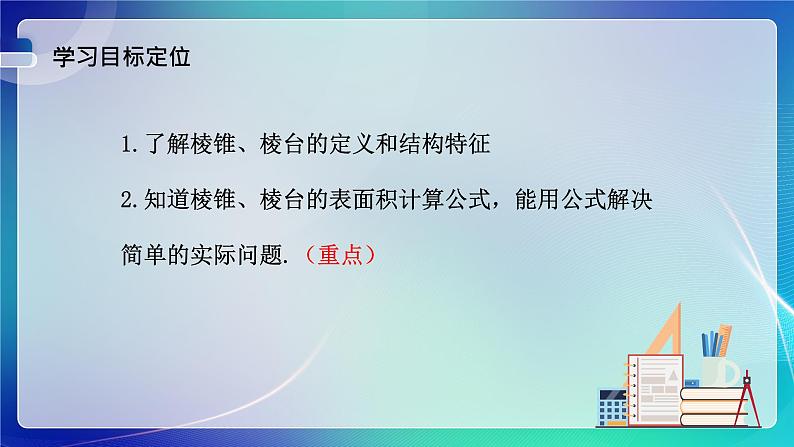 学习目标定位

1.了解棱锥、棱台的定义和结构特征

2.知道棱锥、棱台的表面积计算公式，能用公式解决简单的实际问题.（重点）